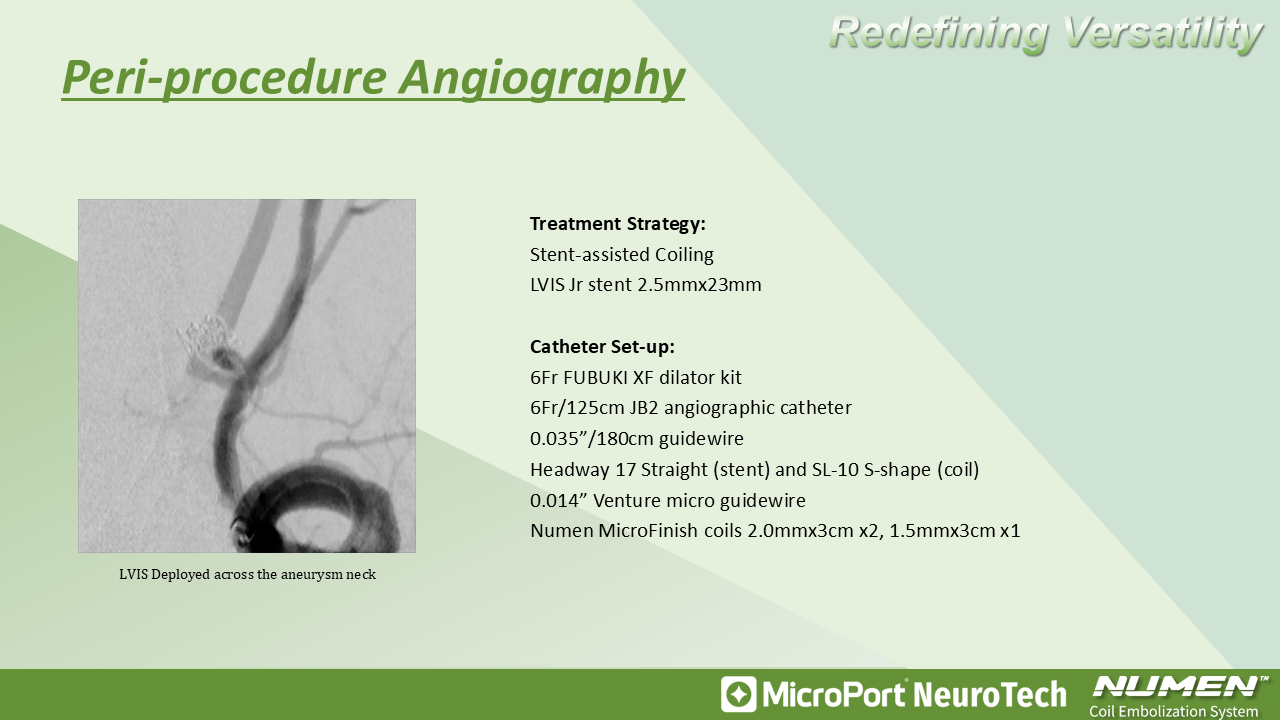 Redefining Versatility

Peri-procedure Angiography

LVIS Deployed across the aneurysm neck

Treatment Strategy:
Stent-assisted Coiling
LVIS Jr stent 2.5mmx23mm

Catheter Set-up:
6Fr FUBUKI XF dilator kit
6Fr/125cm JB2 angiographic catheter
0.035”/180cm guidewire
Headway 17 Straight (stent) and SL-10 S-shape (coil)
0.014” Venture micro guidewire
Numen MicroFinish coils 2.0mmx3cm x2, 1.5mmx3cm x1

MicroPort NeuroTech

NUMEN™
Coil Embolization System